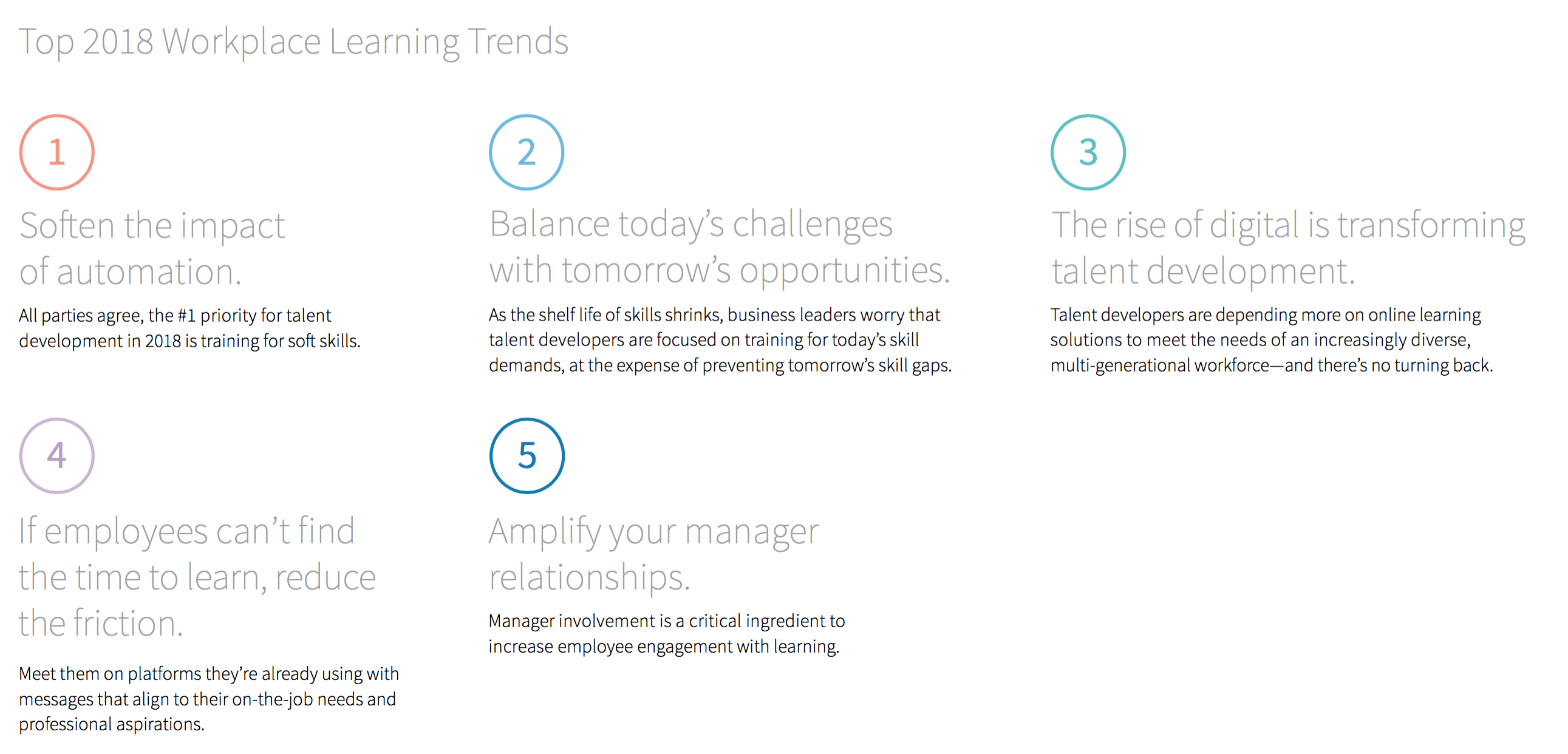 Top 2018 Workplace Learning Trends

1

Soften the impact of automation.

All parties agree, the #1 priority for talent development in 2018 is training for soft skills.

2

Balance today's challenges with tomorrow's opportunities.

As the shelf life of skills shrinks, business leaders worry that talent developers are focused on training for today's skill demands, at the expense of preventing tomorrow's skill gaps.

3

The rise of digital is transforming talent development.

Talent developers are depending more on online learning solutions to meet the needs of an increasingly diverse, multi-generational workforce—and there's no turning back.

4

If employees can't find the time to learn, reduce the friction.

Meet them on platforms they're already using with messages that align to their on-the-job needs and professional aspirations.

5

Amplify your manager relationships.

Manager involvement is a critical ingredient to increase employee engagement with learning.